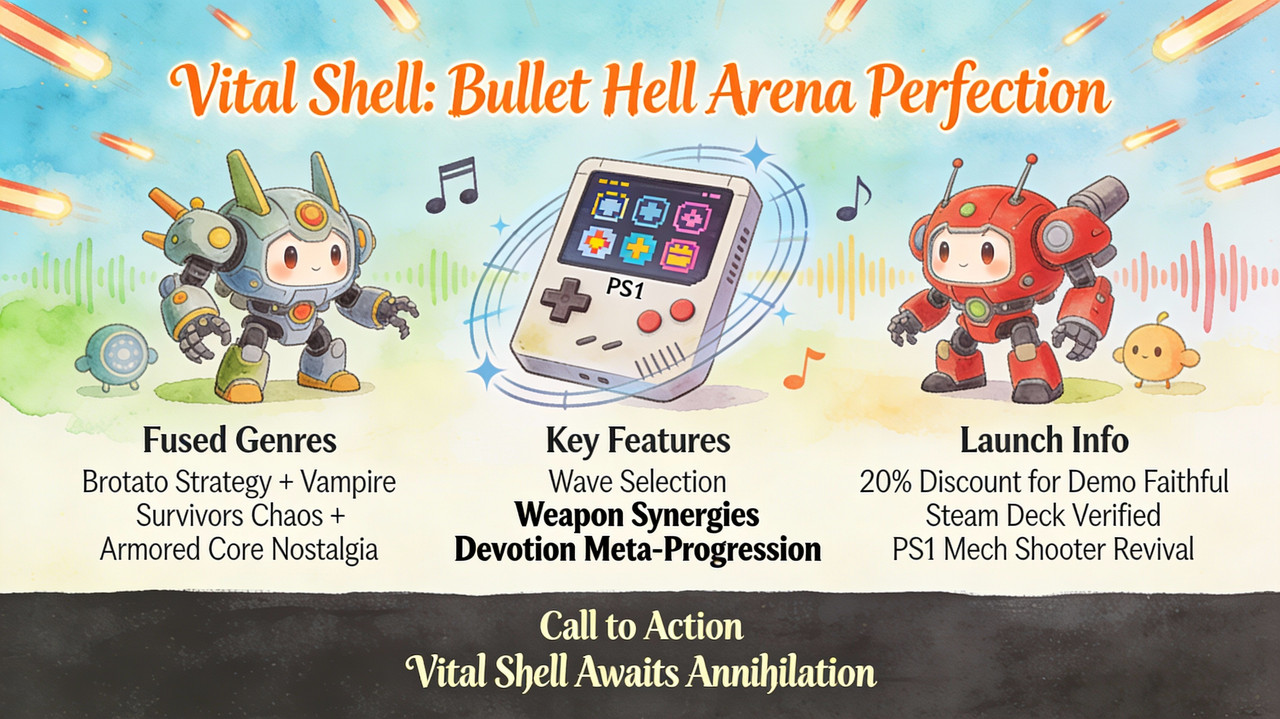 Vital Shell: Bullet Hell Arena Perfection

PS1

Fused Genres
Brotato Strategy + Vampire Survivors Chaos + Armored Core Nostalgia

Key Features
Wave Selection
Weapon Synergies
Devotion Meta-Progression

Launch Info
20% Discount for Demo Faithful
Steam Deck Verified
PS1 Mech Shooter Revival

Call to Action
Vital Shell Awaits Annihilation